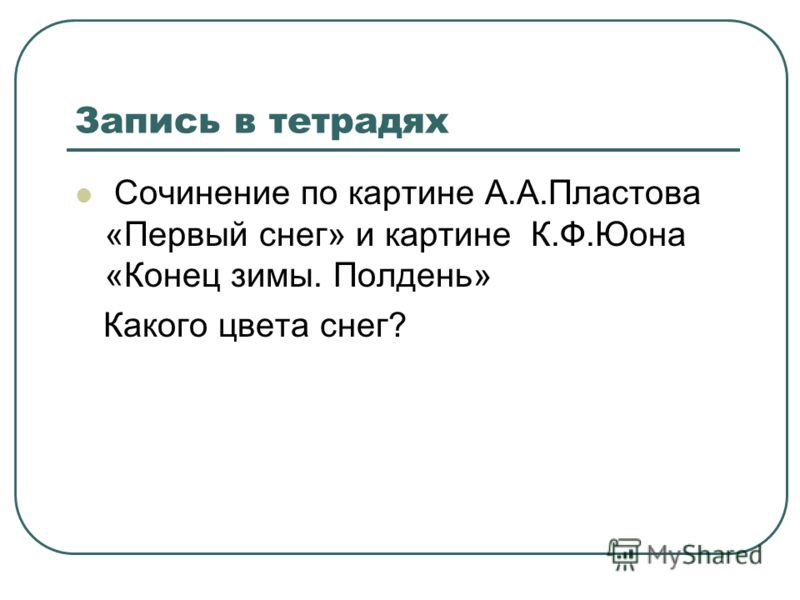 Запись в тетрадях

Сочинение по картине А.А.Пластова «Первый снег» и картине К.Ф.Юона «Конец зимы. Полдень»

Какого цвета снег?

MyShared